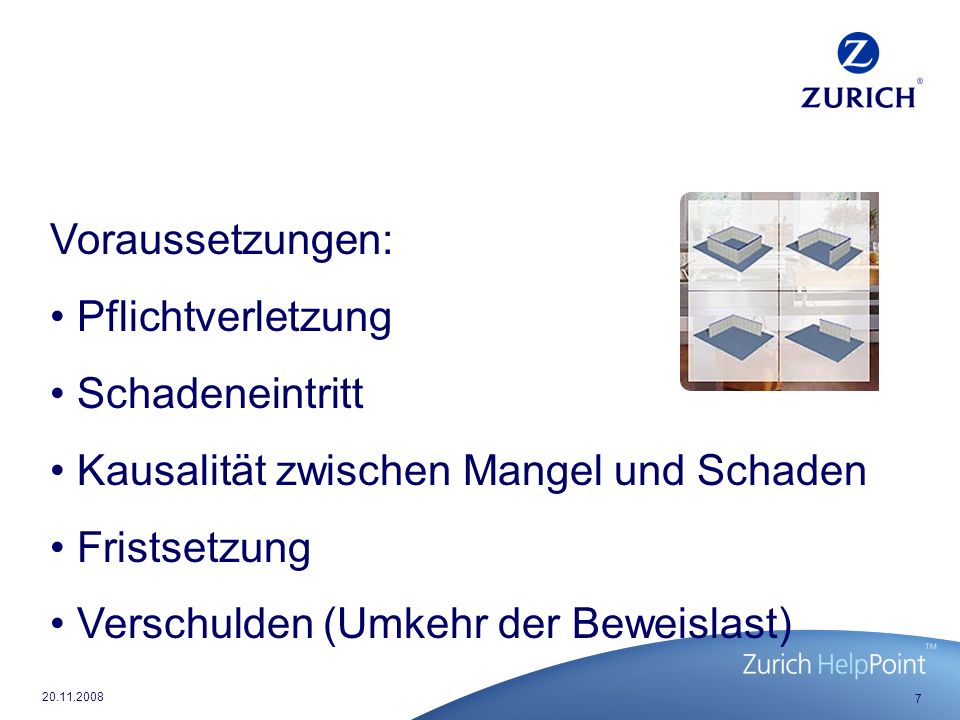 Z
ZURICH®

Voraussetzungen:

• Pflichtverletzung

• Schadeneintritt

• Kausalität zwischen Mangel und Schaden

• Fristsetzung

• Verschulden (Umkehr der Beweislast)

Zurich HelpPoint™

20.11.2008

7